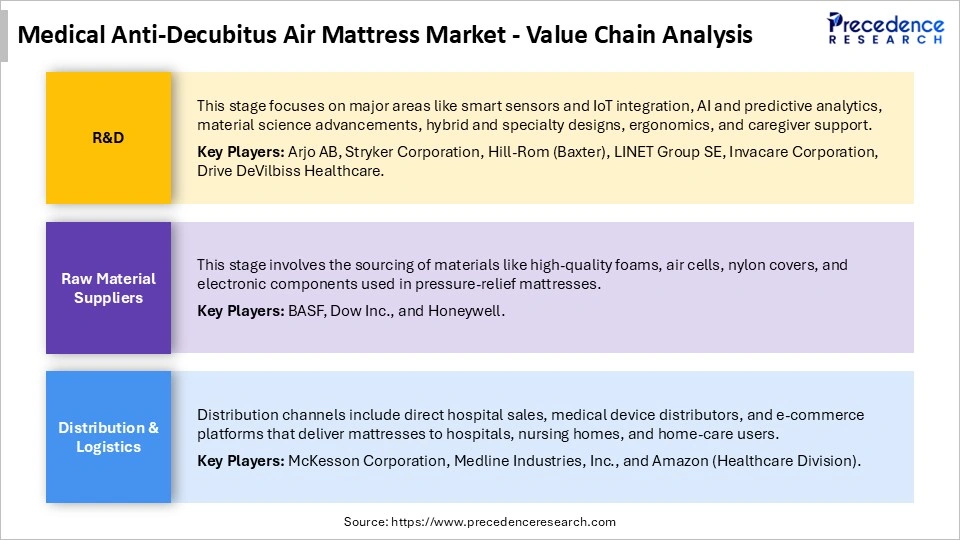 Medical Anti-Decubitus Air Mattress Market - Value Chain Analysis

Precedence RESEARCH

R&D

This stage focuses on major areas like smart sensors and IoT integration, AI and predictive analytics, material science advancements, hybrid and specialty designs, ergonomics, and caregiver support.

Key Players: Arjo AB, Stryker Corporation, Hill-Rom (Baxter), LINET Group SE, Invacare Corporation, Drive DeVilbiss Healthcare.

Raw Material Suppliers

This stage involves the sourcing of materials like high-quality foams, air cells, nylon covers, and electronic components used in pressure-relief mattresses.

Key Players: BASF, Dow Inc., and Honeywell.

Distribution & Logistics

Distribution channels include direct hospital sales, medical device distributors, and e-commerce platforms that deliver mattresses to hospitals, nursing homes, and home-care users.

Key Players: McKesson Corporation, Medline Industries, Inc., and Amazon (Healthcare Division).

Source: https://www.precedenceresearch.com